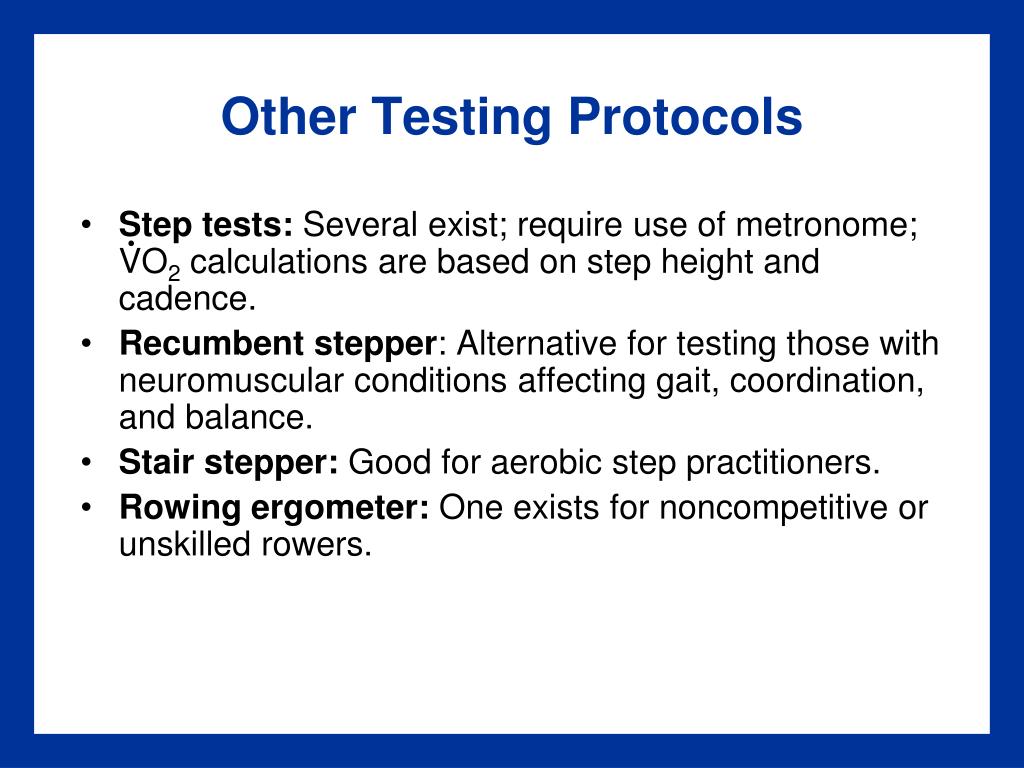 Other Testing Protocols

• **Step tests:** Several exist; require use of metronome; $\dot{V}O_2$ calculations are based on step height and cadence.
• **Recumbent stepper**: Alternative for testing those with neuromuscular conditions affecting gait, coordination, and balance.
• **Stair stepper:** Good for aerobic step practitioners.
• **Rowing ergometer:** One exists for noncompetitive or unskilled rowers.